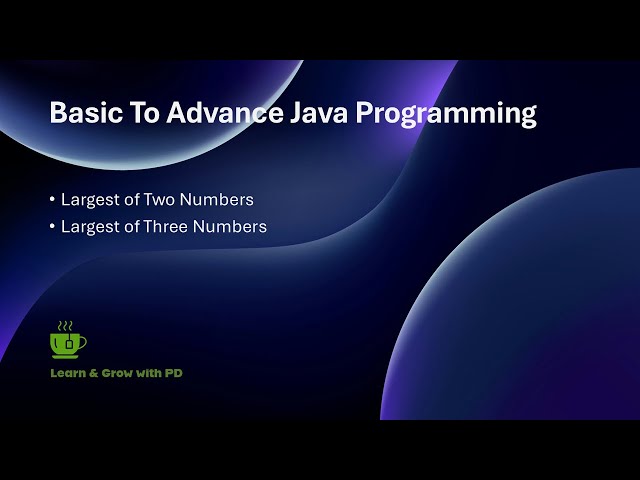 Basic To Advance Java Programming

• Largest of Two Numbers
• Largest of Three Numbers

Learn & Grow with PD